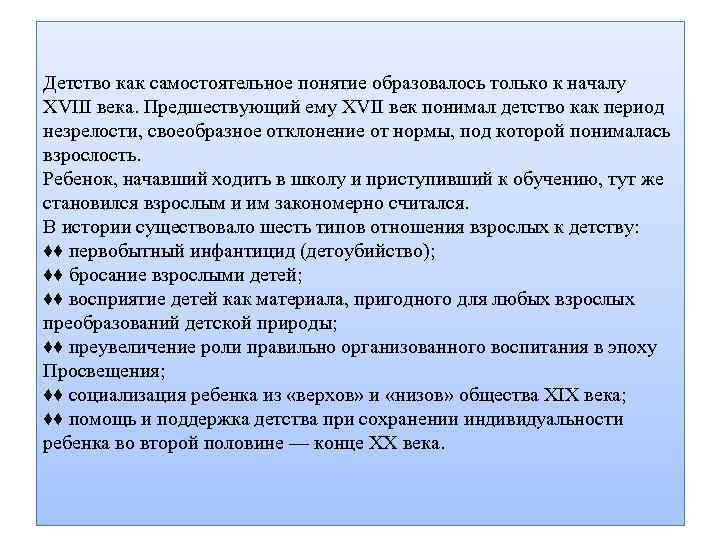 Детство как самостоятельное понятие образовалось только к началу XVIII века. Предшествующий ему XVII век понимал детство как период незрелости, своеобразное отклонение от нормы, под которой понималась взрослость.
Ребенок, начавший ходить в школу и приступивший к обучению, тут же становился взрослым и им закономерно считался.
В истории существовало шесть типов отношения взрослых к детству:
♦♦ первобытный инфантицид (детоубийство);
♦♦ бросание взрослыми детей;
♦♦ восприятие детей как материала, пригодного для любых взрослых преобразований детской природы;
♦♦ преувеличение роли правильно организованного воспитания в эпоху Просвещения;
♦♦ социализация ребенка из «верхов» и «низов» общества XIX века;
♦♦ помощь и поддержка детства при сохранении индивидуальности ребенка во второй половине — конце XX века.